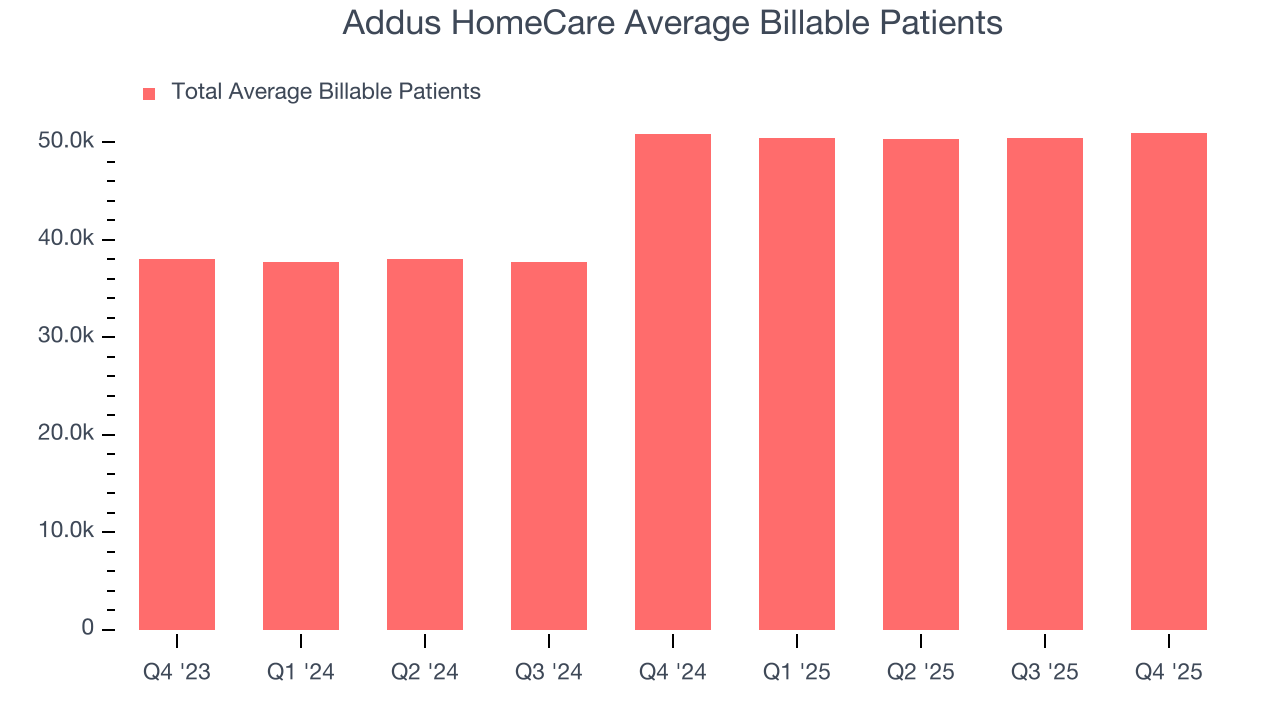 Addus HomeCare Average Billable Patients

Total Average Billable Patients

50.0k
40.0k
30.0k
20.0k
10.0k
0

Q4 '23
Q1 '24
Q2 '24
Q3 '24
Q4 '24
Q1 '25
Q2 '25
Q3 '25
Q4 '25